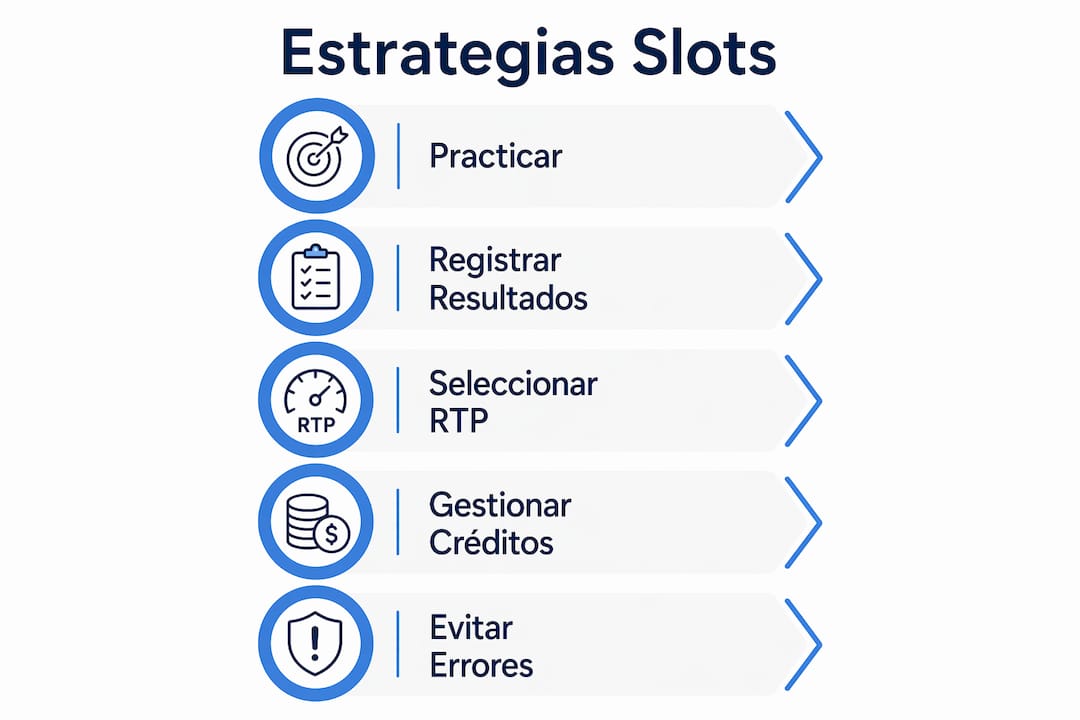 Estrategias Slots

Practicar

Registrar Resultados

RTP

Seleccionar RTP

$

Gestionar Créditos

!

Evitar Errores